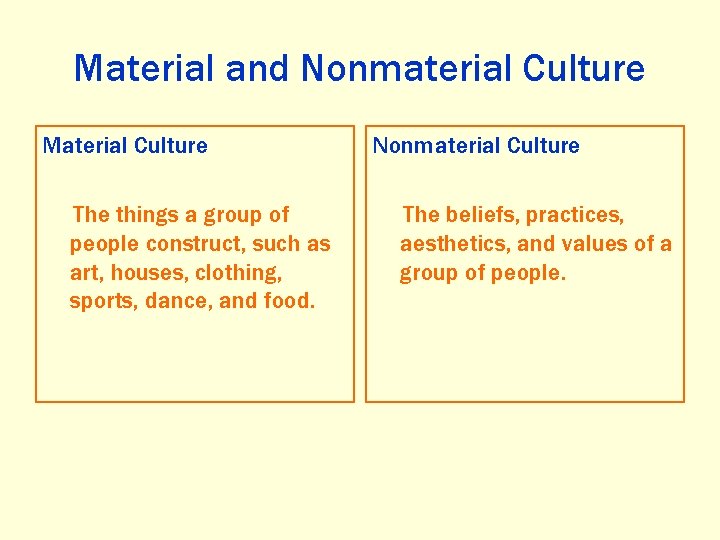 Material and Nonmaterial Culture

Material Culture

The things a group of people construct, such as art, houses, clothing, sports, dance, and food.

Nonmaterial Culture

The beliefs, practices, aesthetics, and values of a group of people.